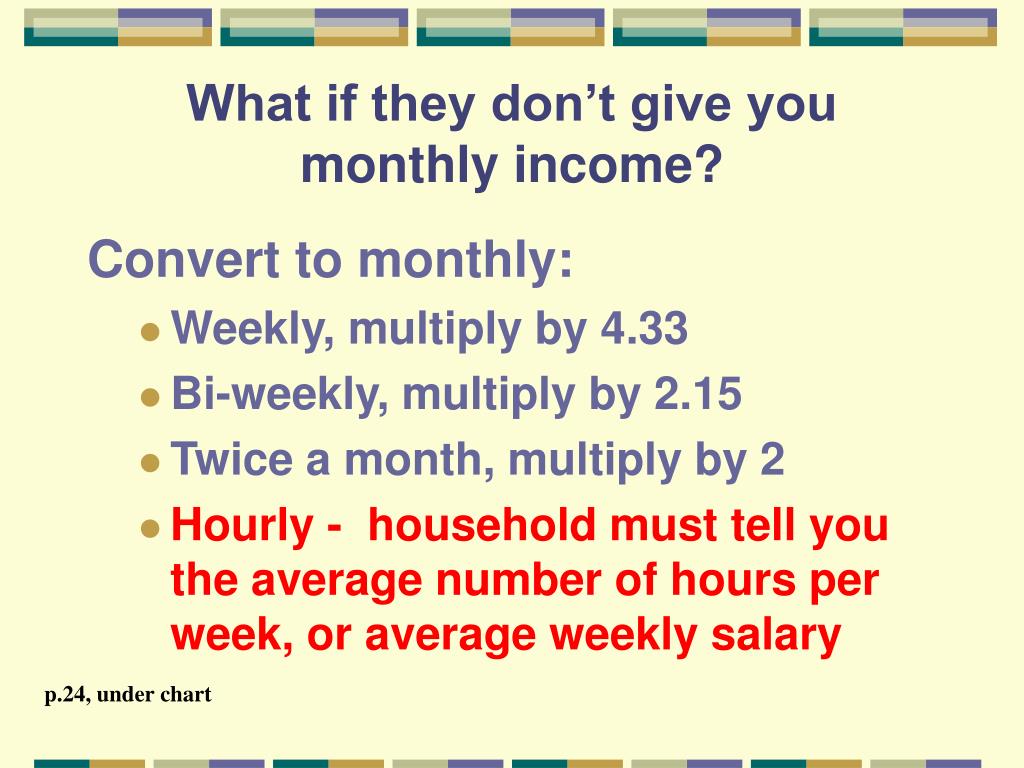 What if they don’t give you monthly income?

Convert to monthly:

- Weekly, multiply by 4.33
- Bi-weekly, multiply by 2.15
- Twice a month, multiply by 2
- Hourly - household must tell you the average number of hours per week, or average weekly salary

p.24, under chart